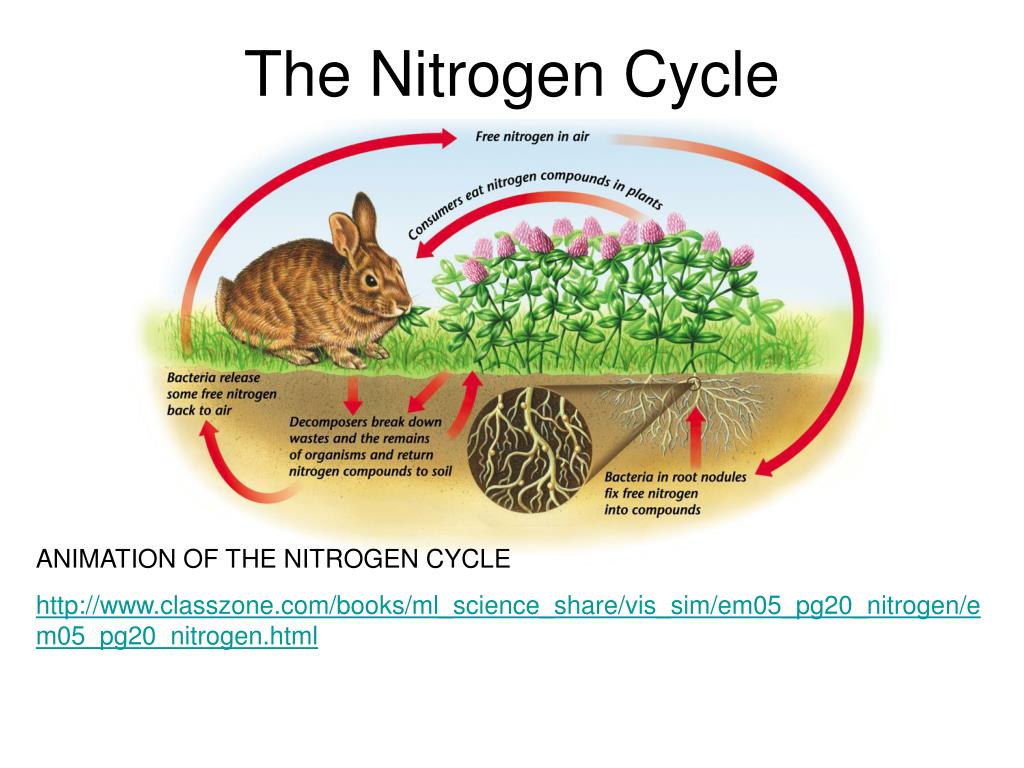 The Nitrogen Cycle

Free nitrogen in air

Consumers eat nitrogen compounds in plants

Bacteria release some free nitrogen back to air

Decomposers break down wastes and the remains of organisms and return nitrogen compounds to soil

Bacteria in root nodules fix free nitrogen into compounds

ANIMATION OF THE NITROGEN CYCLE

http://www.classzone.com/books/ml_science_share/vis_sim/em05_pg20_nitrogen/em05_pg20_nitrogen.html